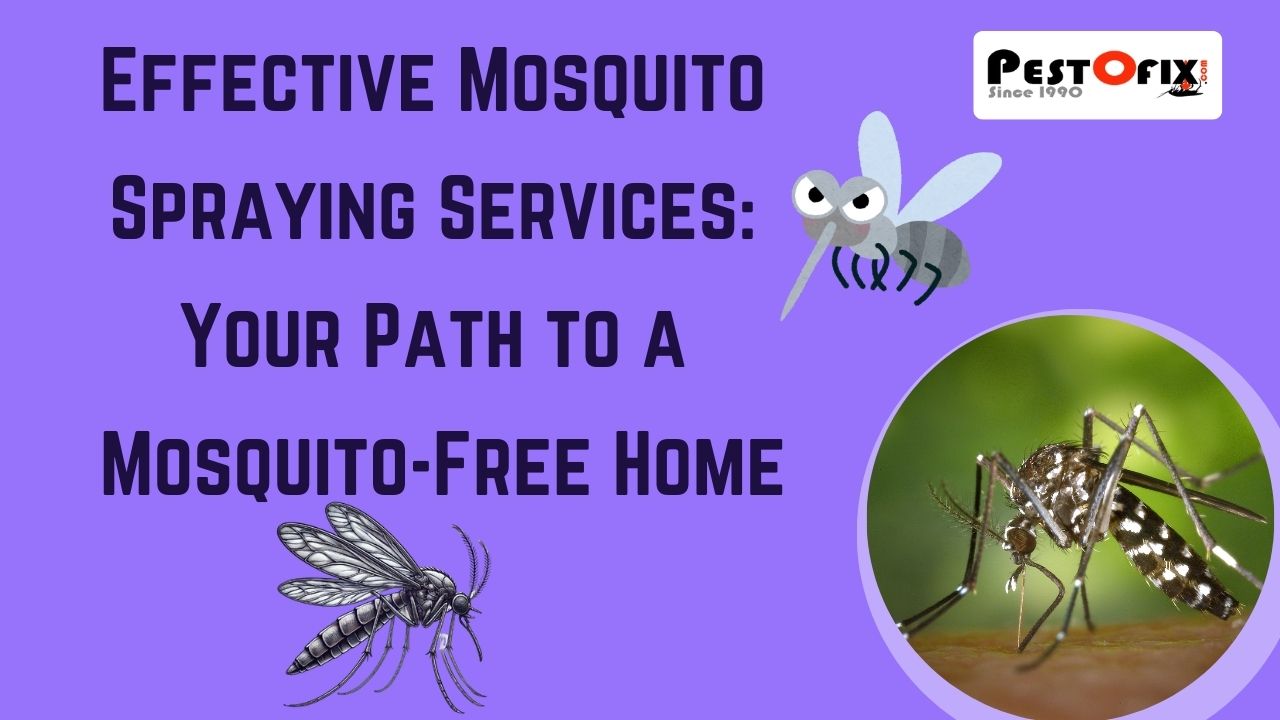 Effective Mosquito Spraying Services: Your Path to a Mosquito-Free Home

PestOfix.com
Since 1990